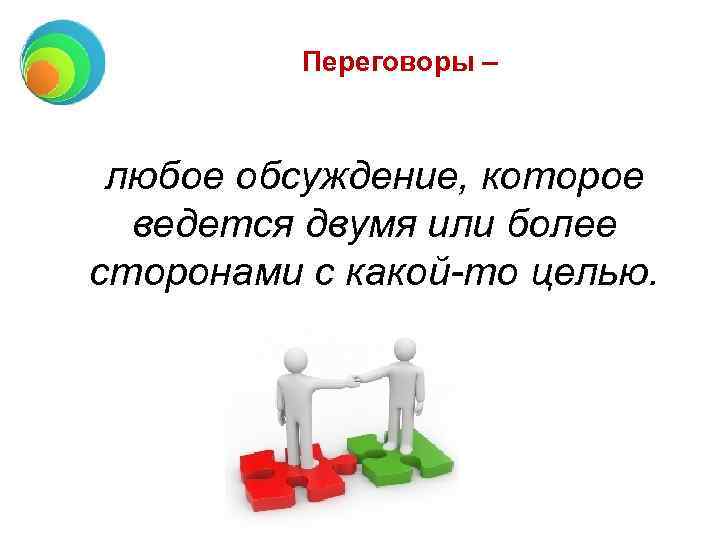 Переговоры –

любое обсуждение, которое ведется двумя или более сторонами с какой-то целью.